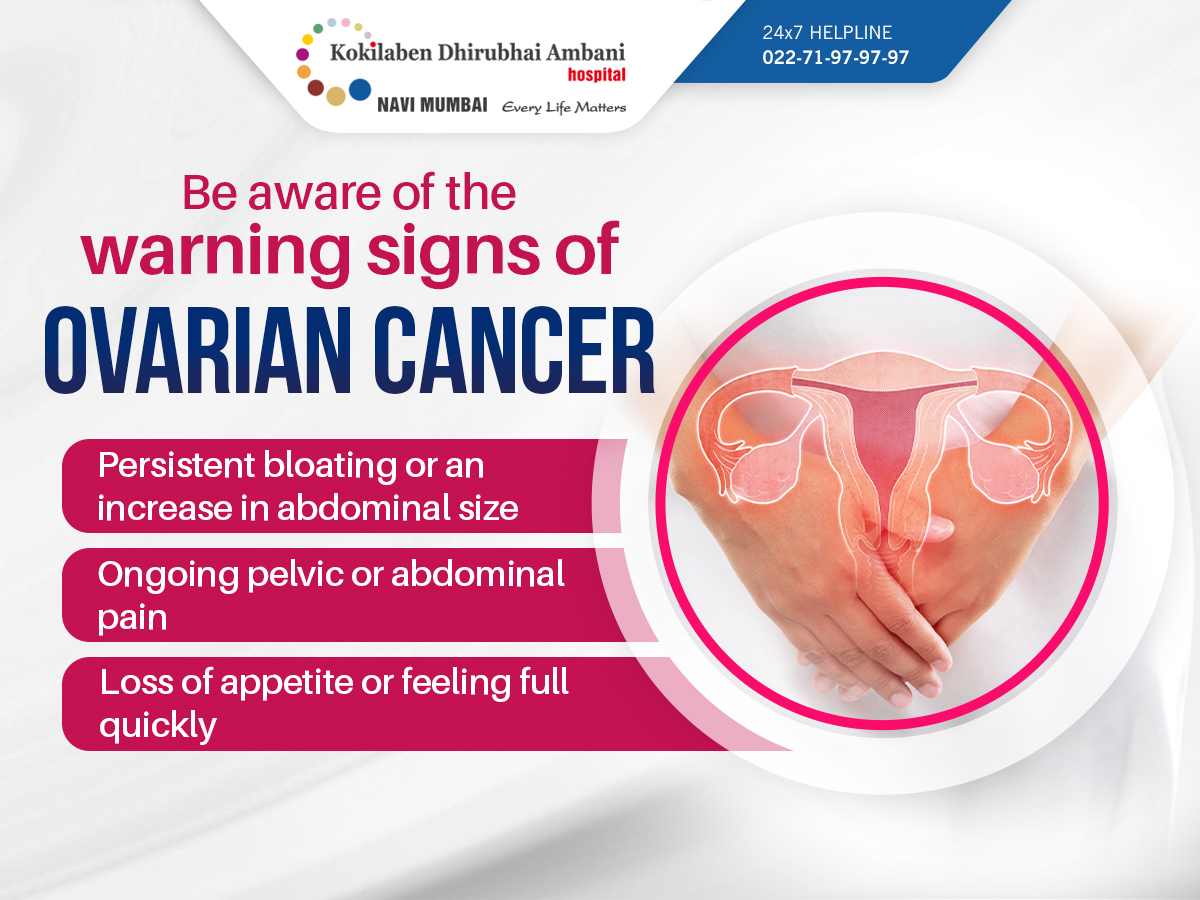 Kokilaben Dhirubhai Ambani hospital
NAVI MUMBAI Every Life Matters

24x7 HELPLINE
022-71-97-97-97

Be aware of the warning signs of OVARIAN CANCER

Persistent bloating or an increase in abdominal size

Ongoing pelvic or abdominal pain

Loss of appetite or feeling full quickly